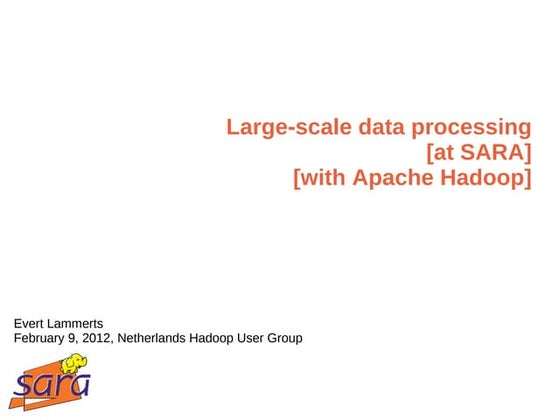 Large-scale data processing
[at SARA]
[with Apache Hadoop]

Evert Lammerts
February 9, 2012, Netherlands Hadoop User Group

sara